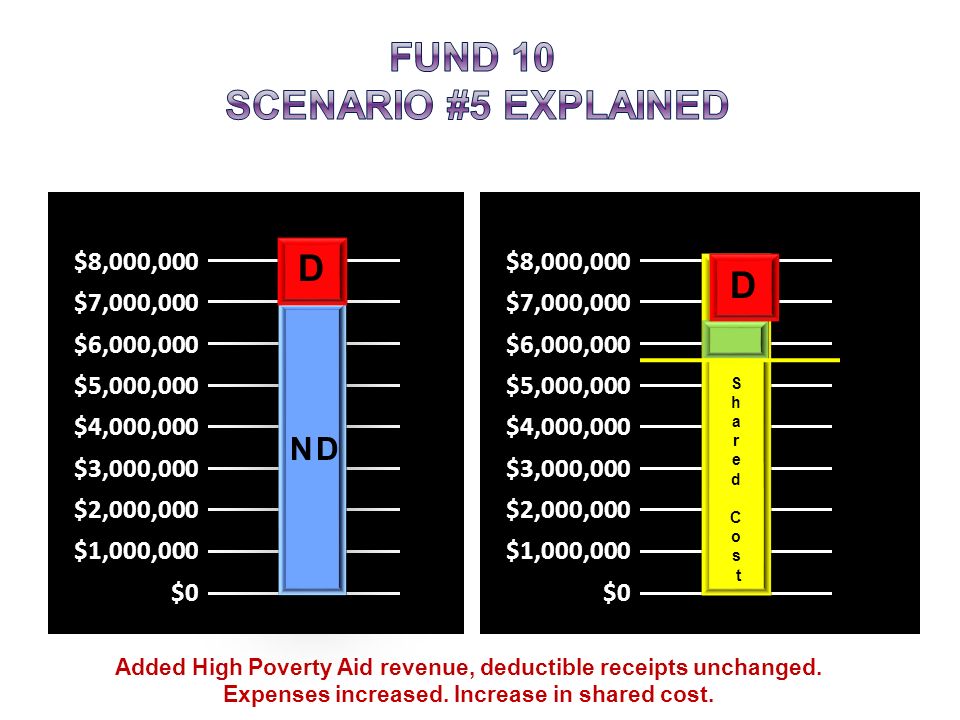 FUND 10
SCENARIO #5 EXPLAINED

$8,000,000
$7,000,000
$6,000,000
$5,000,000
$4,000,000
$3,000,000
$2,000,000
$1,000,000
$0

D

ND

$8,000,000
$7,000,000
$6,000,000
$5,000,000
$4,000,000
$3,000,000
$2,000,000
$1,000,000
$0

D

Shared Cost

Added High Poverty Aid revenue, deductible receipts unchanged. Expenses increased. Increase in shared cost.